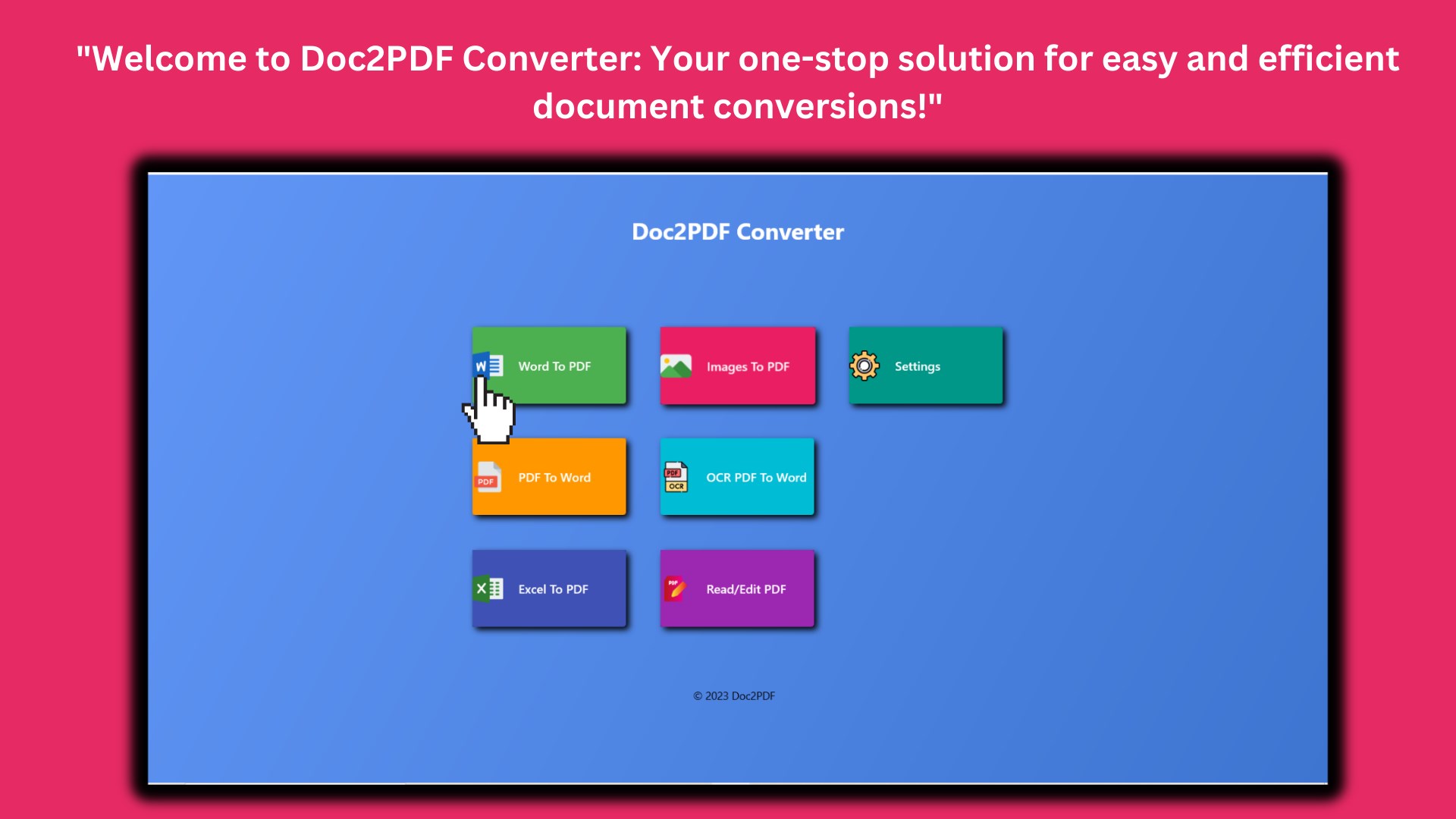 "Welcome to Doc2PDF Converter: Your one-stop solution for easy and efficient document conversions!"

Doc2PDF Converter

W

Word To PDF

Images To PDF

Settings

PDF

PDF To Word

PDF

OCR

OCR PDF To Word

X

Excel To PDF

PDF

Read/Edit PDF

© 2023 Doc2PDF